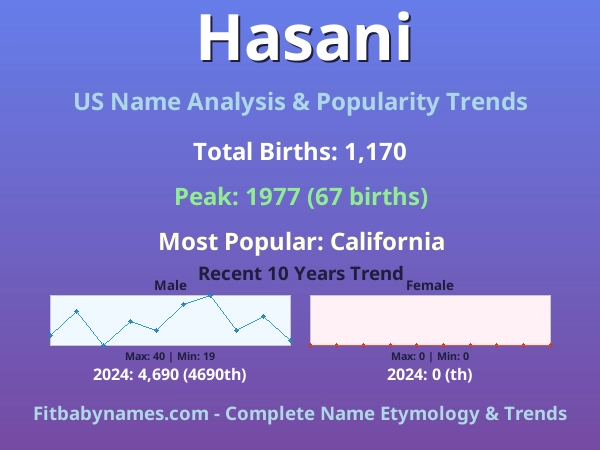 Hasani

US Name Analysis & Popularity Trends

Total Births: 1,170

Peak: 1977 (67 births)

Most Popular: California

Recent 10 Years Trend

Male

Max: 40 | Min: 19

2024: 4,690 (4690th)

Female

Max: 0 | Min: 0

2024: 0 (th)

Fitbabynames.com - Complete Name Etymology & Trends